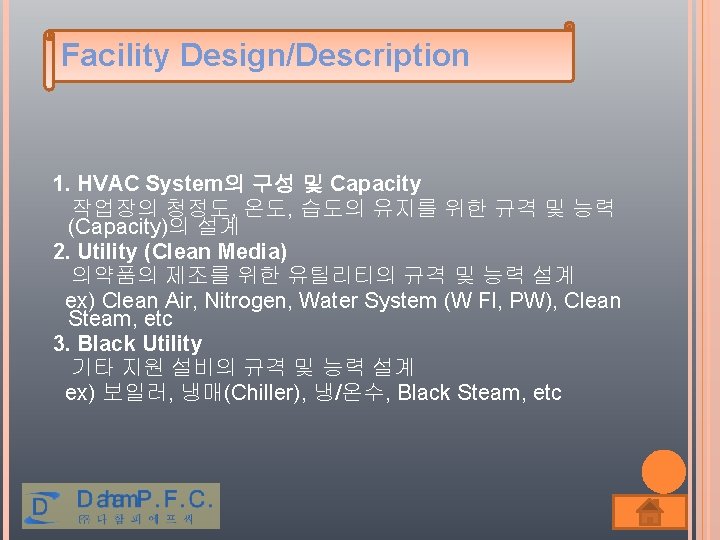 Facility Design/Description

1. HVAC System의 구성 및 Capacity
작업장의 청정도, 온도, 습도의 유지를 위한 규격 및 능력 (Capacity)의 설계
2. Utility (Clean Media)
의약품의 제조를 위한 유틸리티의 규격 및 능력 설계
ex) Clean Air, Nitrogen, Water System (W FI, PW), Clean Steam, etc
3. Black Utility
기타 지원 설비의 규격 및 능력 설계
ex) 보일러, 냉매(Chiller), 냉/온수, Black Steam, etc

D DahamP.F.C.
㈜ 다 함 피 에 프 씨